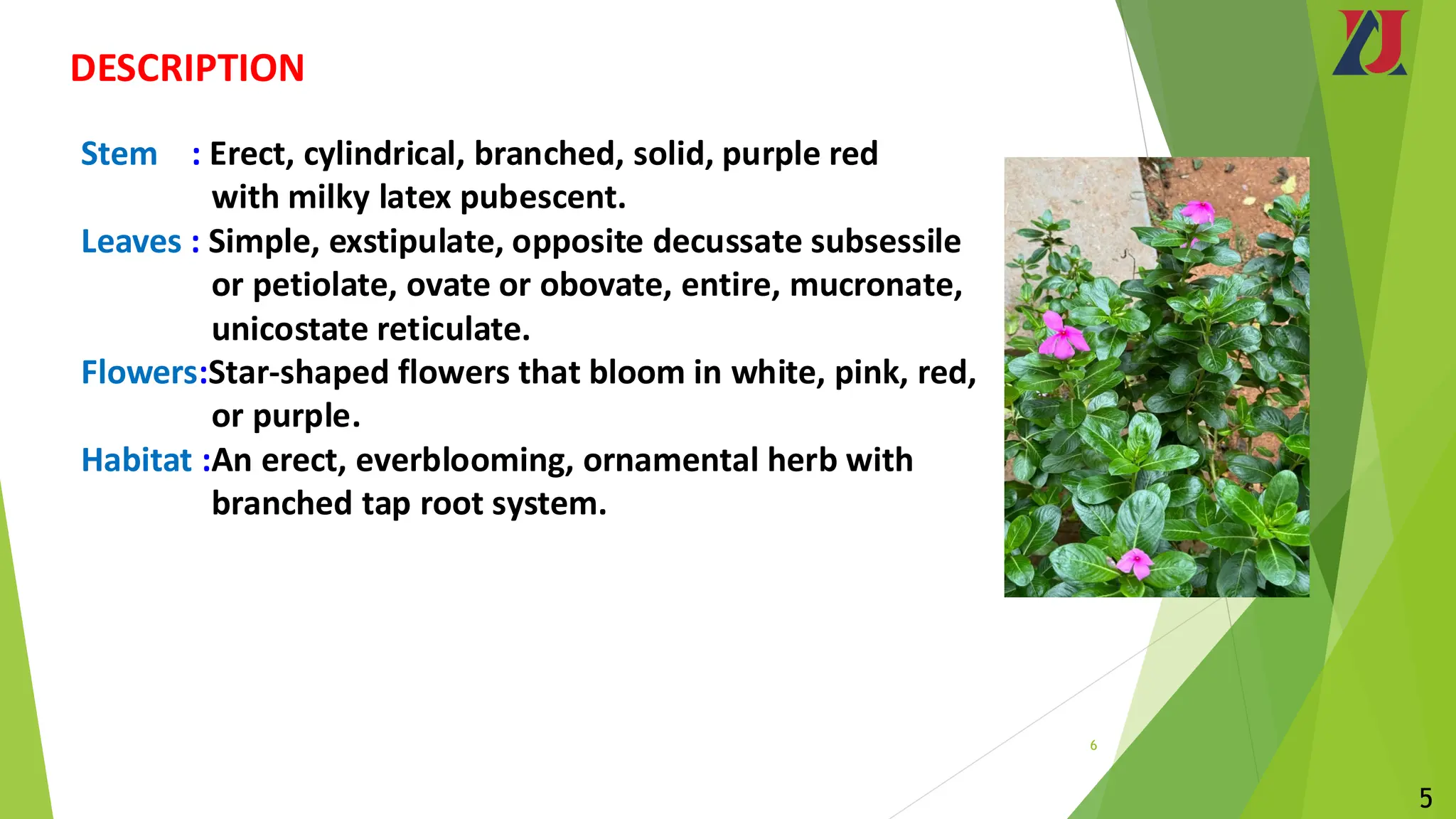 DESCRIPTION

Stem : Erect, cylindrical, branched, solid, purple red with milky latex pubescent.

Leaves : Simple, exstipulate, opposite decussate subsessile or petiolate, ovate or obovate, entire, mucronate, unicostate reticulate.

Flowers:Star-shaped flowers that bloom in white, pink, red, or purple.

Habitat :An erect, everblooming, ornamental herb with branched tap root system.

6

5